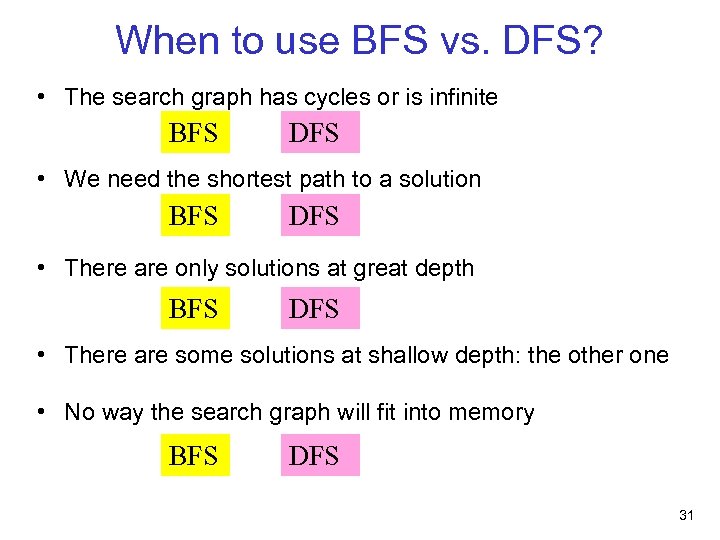 When to use BFS vs. DFS?

• The search graph has cycles or is infinite

BFS DFS

• We need the shortest path to a solution

BFS DFS

• There are only solutions at great depth

BFS DFS

• There are some solutions at shallow depth: the other one

• No way the search graph will fit into memory

BFS DFS

31